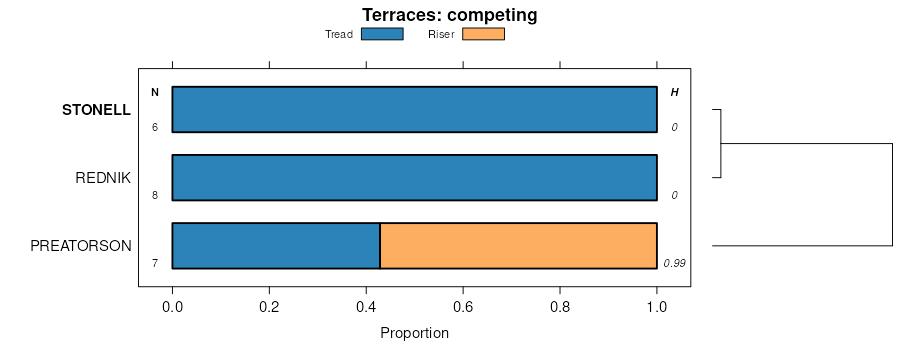 Terraces: competing

Tread Riser

N H

STONELL
6 0

REDNIK
8 0

PREATORSON
7 0.99

0.0 0.2 0.4 0.6 0.8 1.0

Proportion